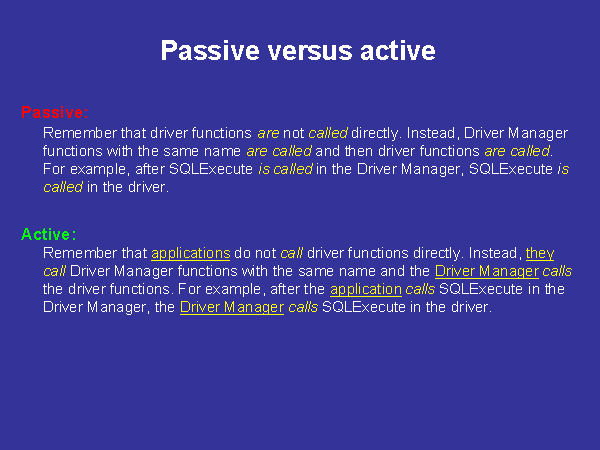 Passive versus active

Passive:

Remember that driver functions are not called directly. Instead, Driver Manager functions with the same name are called and then driver functions are called. For example, after SQLExecute is called in the Driver Manager, SQLExecute is called in the driver.

Active:

Remember that applications do not call driver functions directly. Instead, they call Driver Manager functions with the same name and the Driver Manager calls the driver functions. For example, after the application calls SQLExecute in the Driver Manager, the Driver Manager calls SQLExecute in the driver.